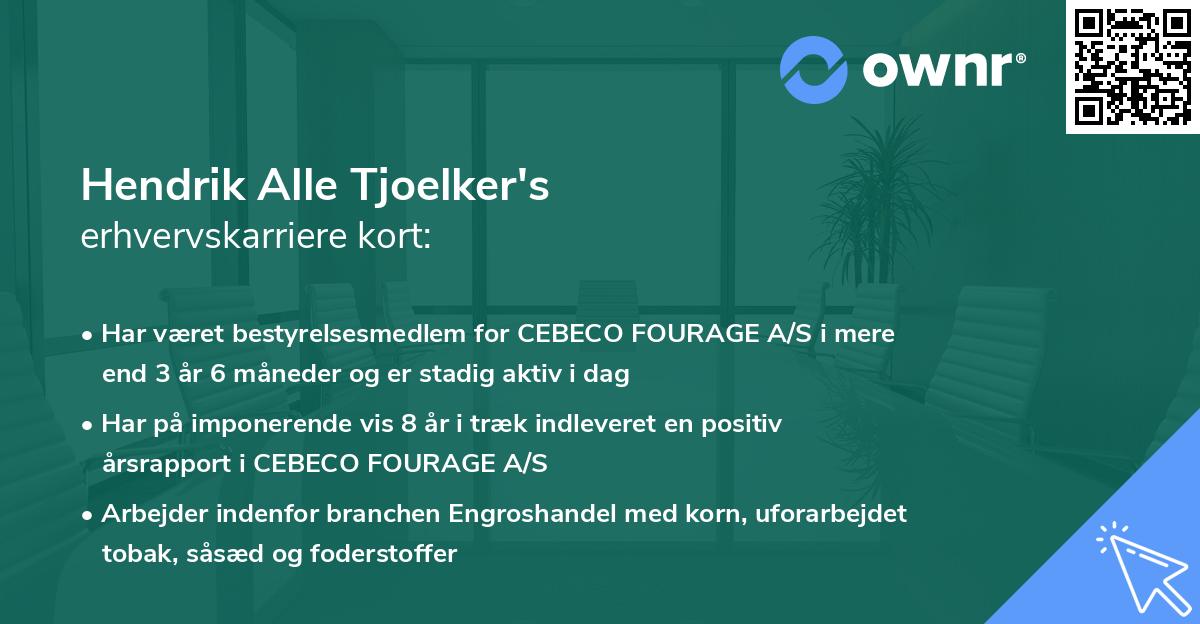 ownr®

Hendrik Alle Tjoelker's
erhvervskarriere kort:

• Har været bestyrelsesmedlem for CEBECO FOURAGE A/S i mere end 3 år 6 måneder og er stadig aktiv i dag
• Har på imponerende vis 8 år i træk indleveret en positiv årsrapport i CEBECO FOURAGE A/S
• Arbejder indenfor branchen Engroshandel med korn, uforarbejdet tobak, såsæd og foderstoffer